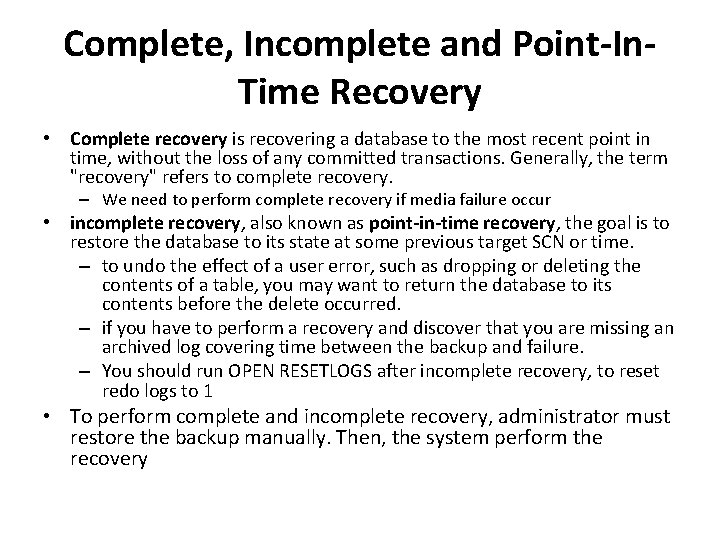 Complete, Incomplete and Point-In-Time Recovery

• Complete recovery is recovering a database to the most recent point in time, without the loss of any committed transactions. Generally, the term "recovery" refers to complete recovery.
  – We need to perform complete recovery if media failure occur

• incomplete recovery, also known as point-in-time recovery, the goal is to restore the database to its state at some previous target SCN or time.
  – to undo the effect of a user error, such as dropping or deleting the contents of a table, you may want to return the database to its contents before the delete occurred.
  – if you have to perform a recovery and discover that you are missing an archived log covering time between the backup and failure.
  – You should run OPEN RESETLOGS after incomplete recovery, to reset redo logs to 1

• To perform complete and incomplete recovery, administrator must restore the backup manually. Then, the system perform the recovery